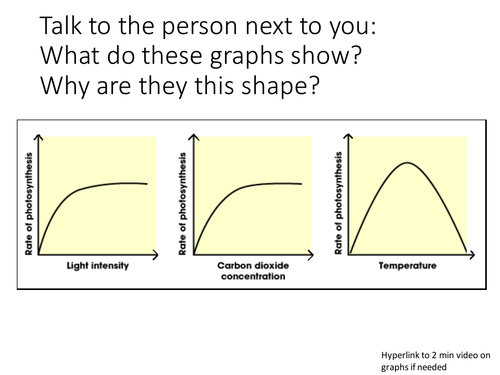 Talk to the person next to you:
What do these graphs show?
Why are they this shape?

Rate of photosynthesis
Light intensity

Rate of photosynthesis
Carbon dioxide concentration

Rate of photosynthesis
Temperature

Hyperlink to 2 min video on graphs if needed